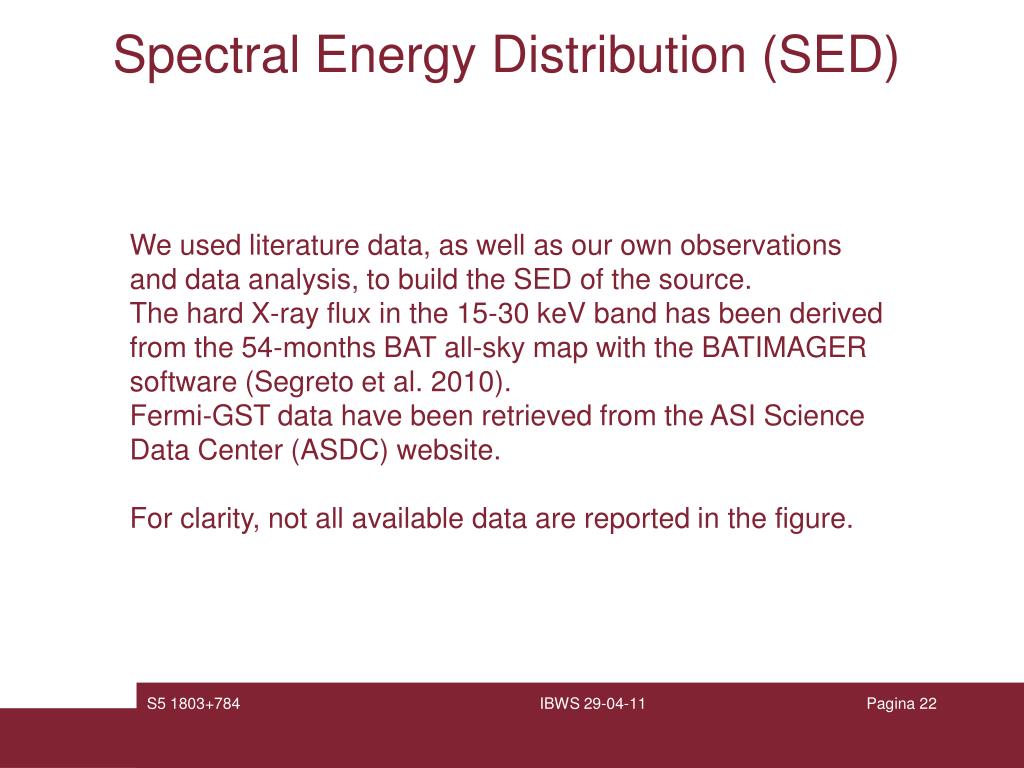 Spectral Energy Distribution (SED)

We used literature data, as well as our own observations and data analysis, to build the SED of the source.
The hard X-ray flux in the 15-30 keV band has been derived from the 54-months BAT all-sky map with the BATIMAGER software (Segreto et al. 2010).
Fermi-GST data have been retrieved from the ASI Science Data Center (ASDC) website.

For clarity, not all available data are reported in the figure.

S5 1803+784

IBWS 29-04-11

Pagina 22